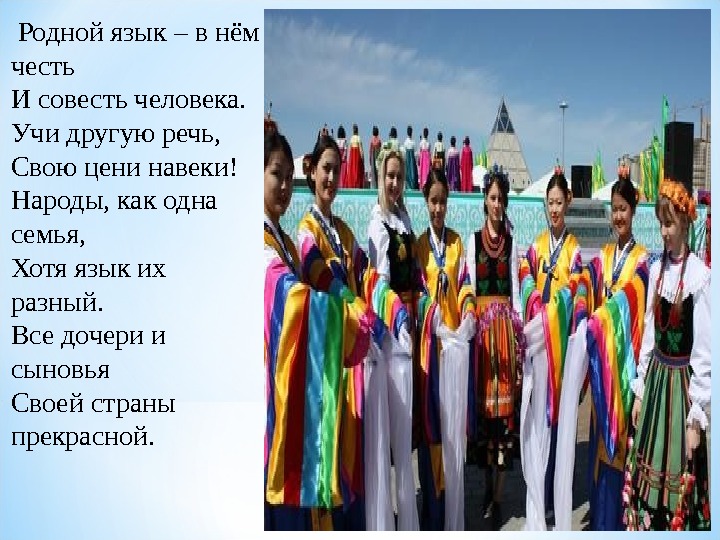 Родной язык – в нём честь
И совесть человека.
Учи другую речь,
Свою цени навеки!
Народы, как одна семья,
Хотя язык их разный.
Все дочери и сыновья
Своей страны прекрасной.